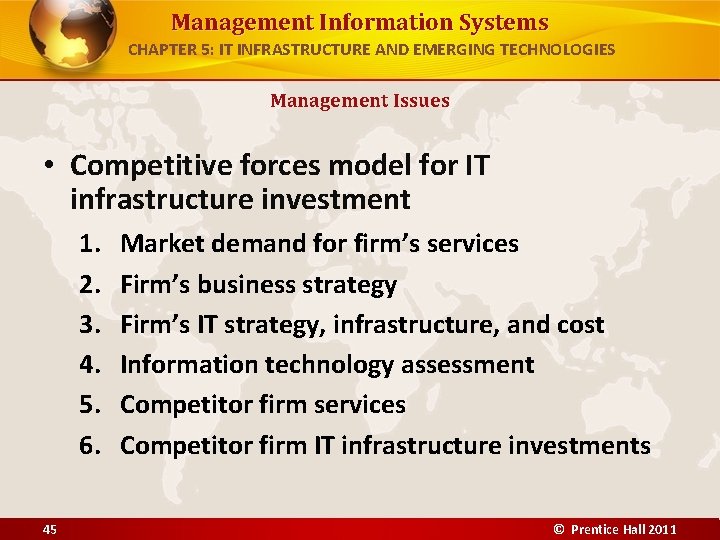 Management Information Systems
CHAPTER 5: IT INFRASTRUCTURE AND EMERGING TECHNOLOGIES

Management Issues

• Competitive forces model for IT infrastructure investment
1. Market demand for firm's services
2. Firm's business strategy
3. Firm's IT strategy, infrastructure, and cost
4. Information technology assessment
5. Competitor firm services
6. Competitor firm IT infrastructure investments

45

© Prentice Hall 2011